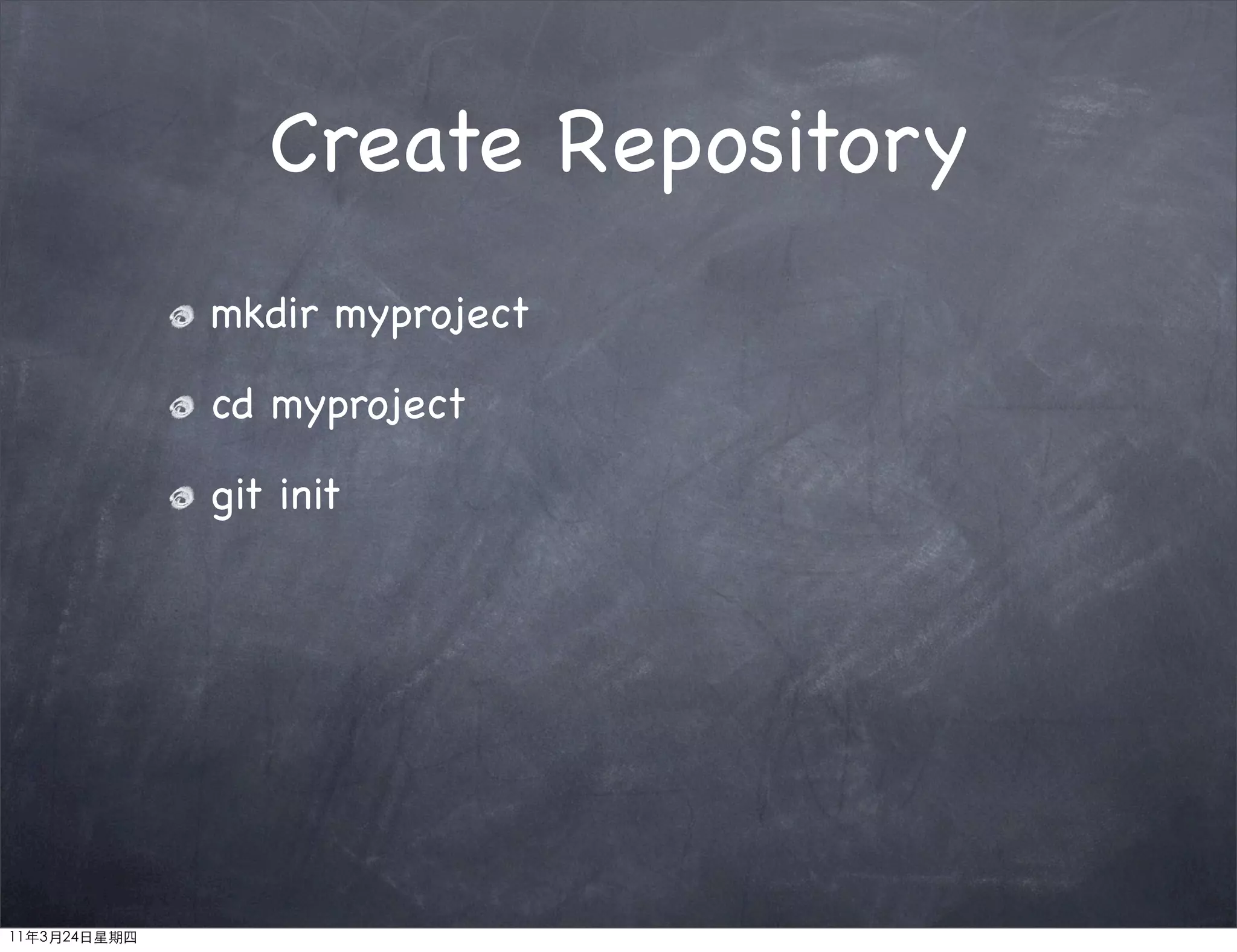 Create Repository

mkdir myproject

cd myproject

git init

11年3月24日星期四